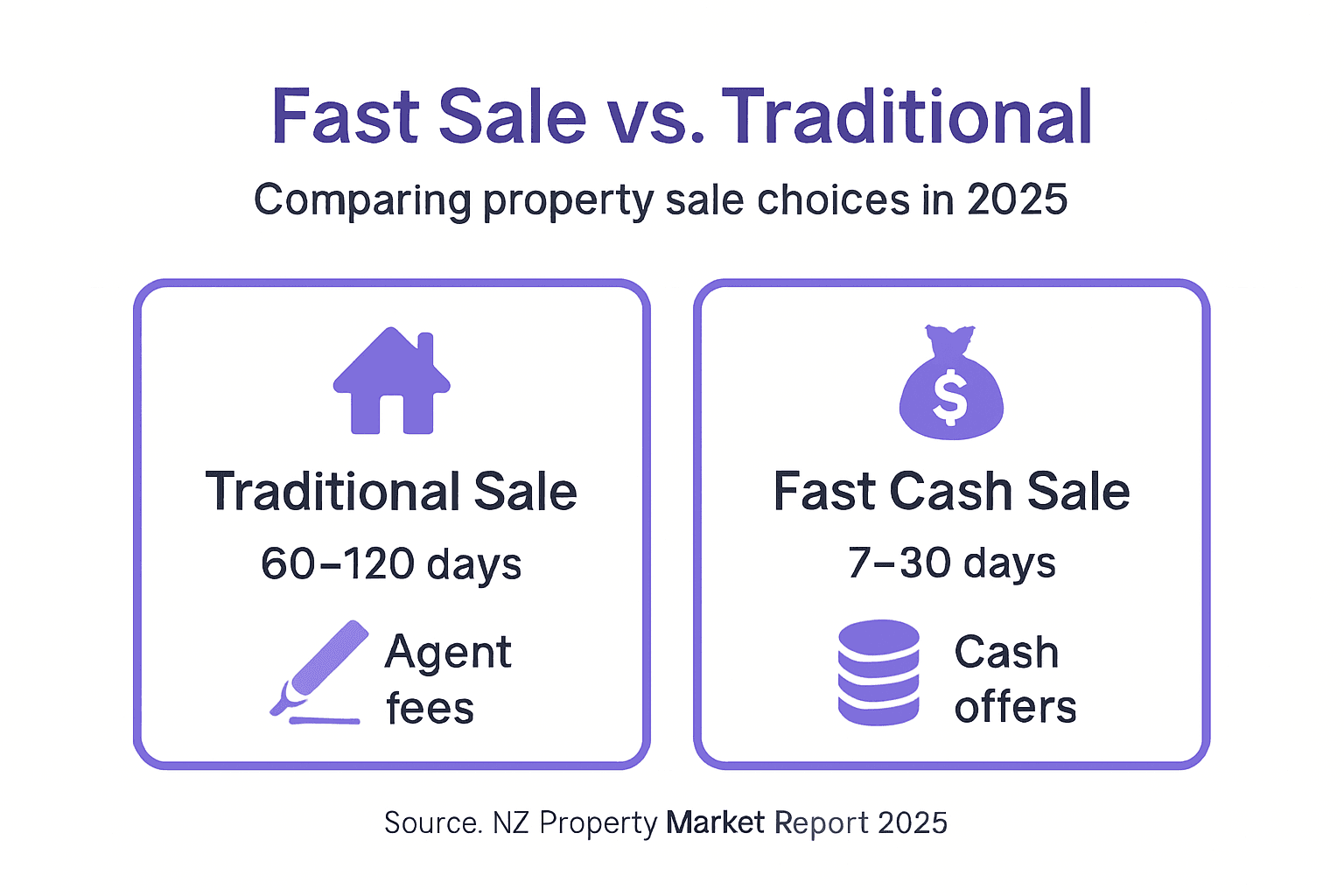 Fast Sale vs. Traditional

Comparing property sale choices in 2025

$

Traditional Sale

60–120 days

Agent fees

Fast Cash Sale

7–30 days

Cash offers

Source. NZ Property Market Report 2025